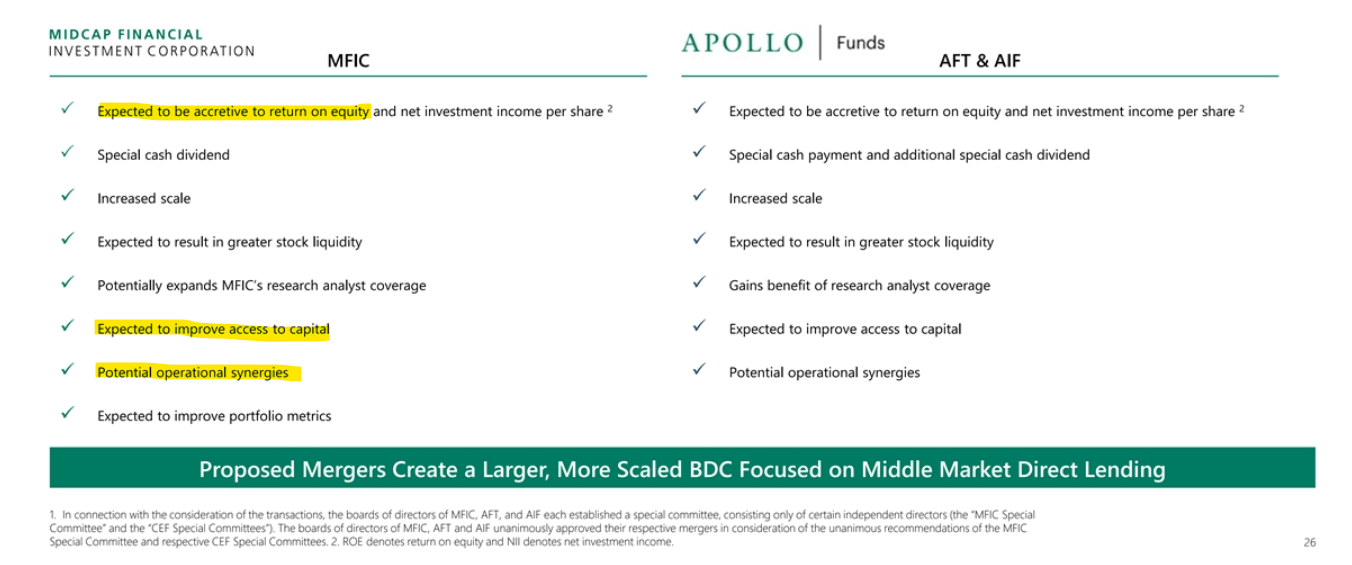 MIDCAP FINANCIAL
INVESTMENT CORPORATION

MFIC

✓ Expected to be accretive to return on equity and net investment income per share $^2$

✓ Special cash dividend

✓ Increased scale

✓ Expected to result in greater stock liquidity

✓ Potentially expands MFIC's research analyst coverage

✓ Expected to improve access to capital

✓ Potential operational synergies

✓ Expected to improve portfolio metrics

APOLLO | Funds

AFT & AIF

✓ Expected to be accretive to return on equity and net investment income per share $^2$

✓ Special cash payment and additional special cash dividend

✓ Increased scale

✓ Expected to result in greater stock liquidity

✓ Gains benefit of research analyst coverage

✓ Expected to improve access to capital

✓ Potential operational synergies

Proposed Mergers Create a Larger, More Scaled BDC Focused on Middle Market Direct Lending

1. In connection with the consideration of the transactions, the boards of directors of MFIC, AFT, and AIF each established a special committee, consisting only of certain independent directors (the "MFIC Special Committee" and the "CEF Special Committees"). The boards of directors of MFIC, AFT and AIF unanimously approved their respective mergers in consideration of the unanimous recommendations of the MFIC Special Committee and respective CEF Special Committees. 2. ROE denotes return on equity and NII denotes net investment income.

26